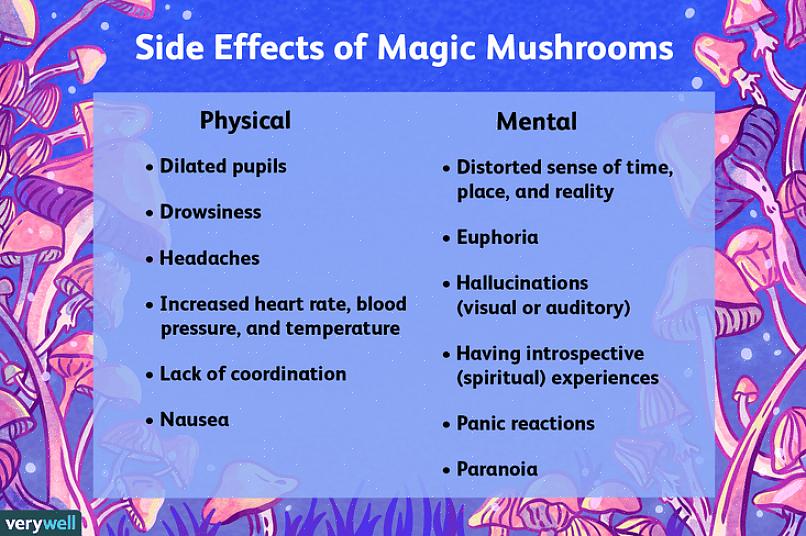 Side Effects of Magic Mushrooms

Physical

• Dilated pupils

• Drowsiness

• Headaches

• Increased heart rate, blood pressure, and temperature

• Lack of coordination

• Nausea

Mental

• Distorted sense of time, place, and reality

• Euphoria

• Hallucinations (visual or auditory)

• Having introspective (spiritual) experiences

• Panic reactions

• Paranoia

verywell